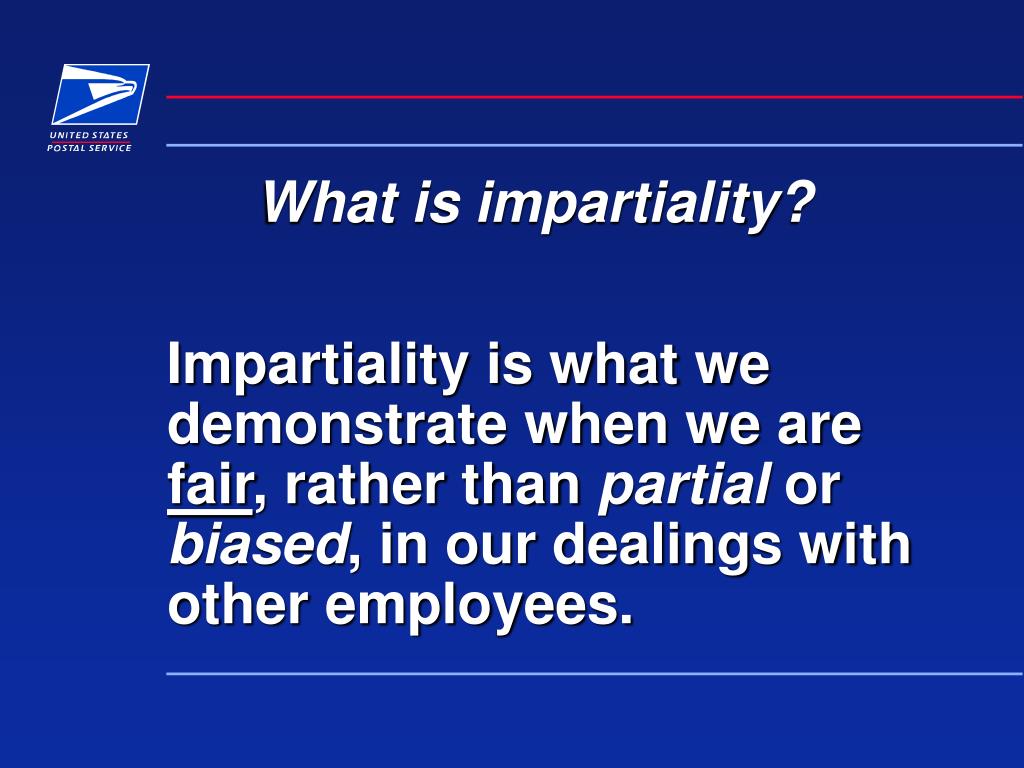 UNITED STATES
POSTAL SERVICE

What is impartiality?

Impartiality is what we demonstrate when we are fair, rather than partial or biased, in our dealings with other employees.